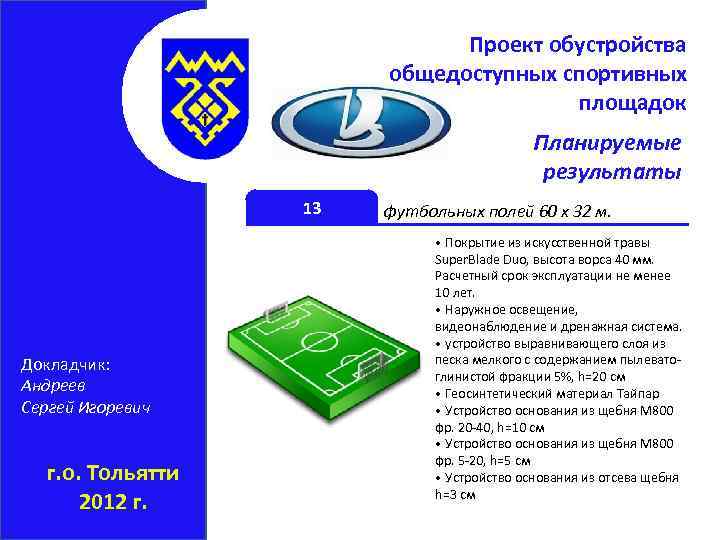 Проект обустройства общедоступных спортивных площадок

Планируемые результаты

13 футбольных полей 60 х 32 м.

• Покрытие из искусственной травы SuperBlade Duo, высота ворса 40 мм. Расчетный срок эксплуатации не менее 10 лет.
• Наружное освещение, видеонаблюдение и дренажная система.
• устройство выравнивающего слоя из песка мелкого с содержанием пылевато-глинистой фракции 5%, h=20 см
• Геосинтетический материал Тайпар
• Устройство основания из щебня М800 фр. 20-40, h=10 см
• Устройство основания из щебня М800 фр. 5-20, h=5 см
• Устройство основания из отсева щебня h=3 см

Докладчик:
Андреев
Сергей Игоревич

г.о. Тольятти
2012 г.